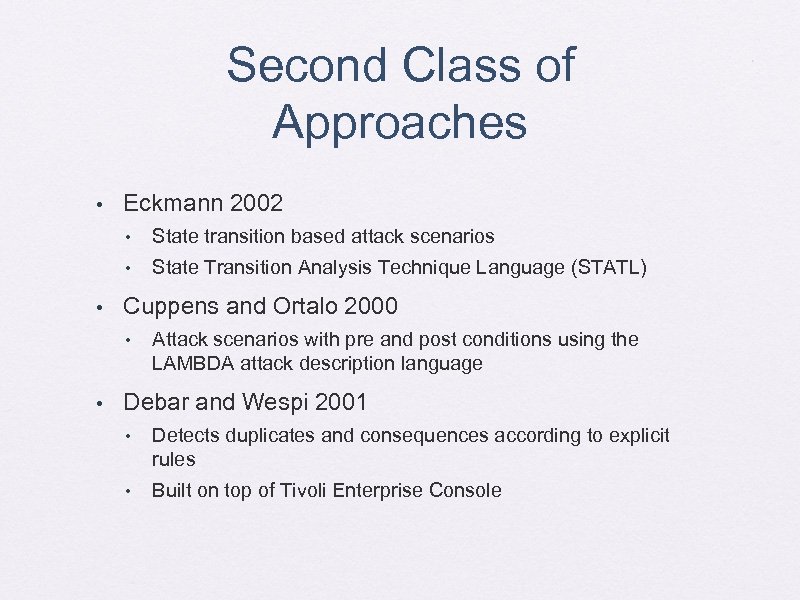 Second Class of Approaches

• Eckmann 2002
  • State transition based attack scenarios
  • State Transition Analysis Technique Language (STATL)
• Cuppens and Ortalo 2000
  • Attack scenarios with pre and post conditions using the LAMBDA attack description language
• Debar and Wespi 2001
  • Detects duplicates and consequences according to explicit rules
  • Built on top of Tivoli Enterprise Console